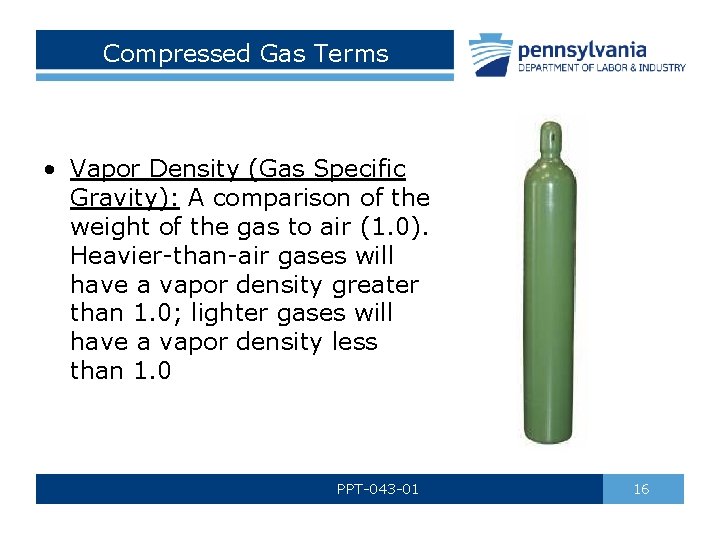 Compressed Gas Terms

pennsylvania
DEPARTMENT OF LABOR & INDUSTRY

• Vapor Density (Gas Specific Gravity): A comparison of the weight of the gas to air (1.0). Heavier-than-air gases will have a vapor density greater than 1.0; lighter gases will have a vapor density less than 1.0

PPT-043-01

16